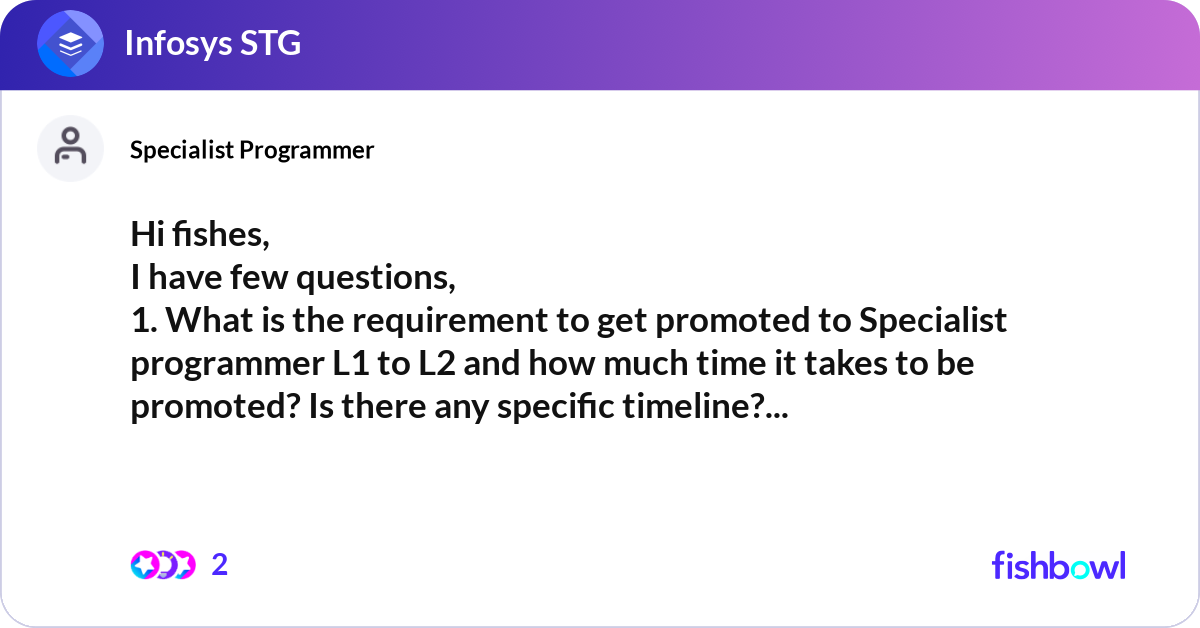 Infosys STG

Specialist Programmer

Hi fishes,
I have few questions,
1. What is the requirement to get promoted to Specialist programmer L1 to L2 and how much time it takes to be promoted? Is there any specific timeline?...

2

fishbowl